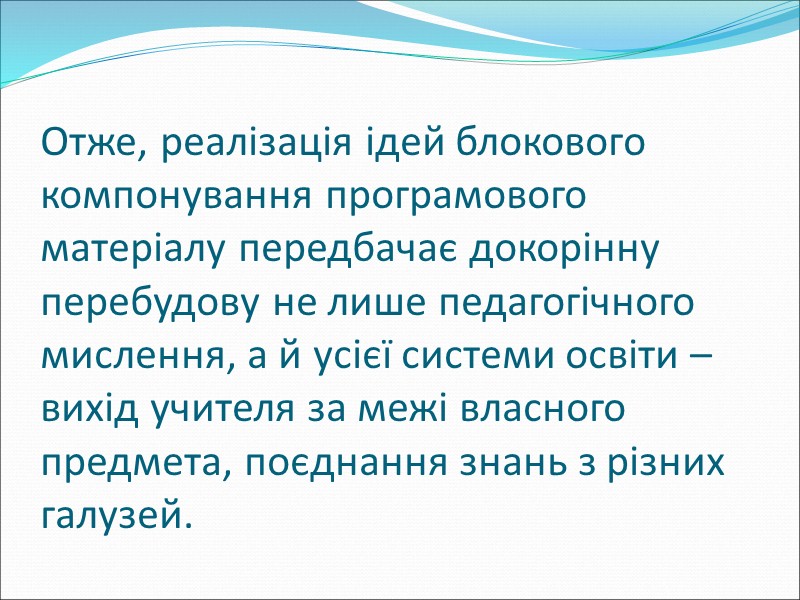 Отже, реалізація ідей блокового компонування програмового матеріалу передбачає докорінну перебудову не лише педагогічного мислення, а й усієї системи освіти – вихід учителя за межі власного предмета, поєднання знань з різних галузей.